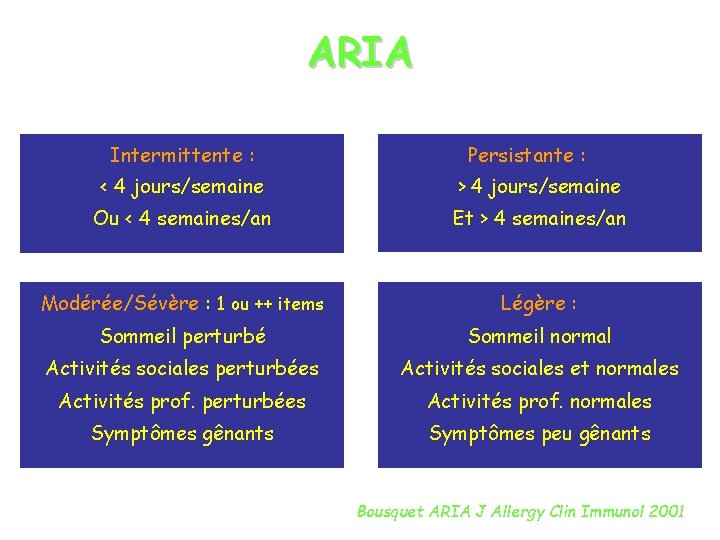 ARIA

Intermittente :
< 4 jours/semaine
Ou < 4 semaines/an

Persistante :
> 4 jours/semaine
Et > 4 semaines/an

Modérée/Sévère : 1 ou ++ items
Sommeil perturbé
Activités sociales perturbées
Activités prof. perturbées
Symptômes gênants

Légère :
Sommeil normal
Activités sociales et normales
Activités prof. normales
Symptômes peu gênants

Bousquet ARIA J Allergy Clin Immunol 2001